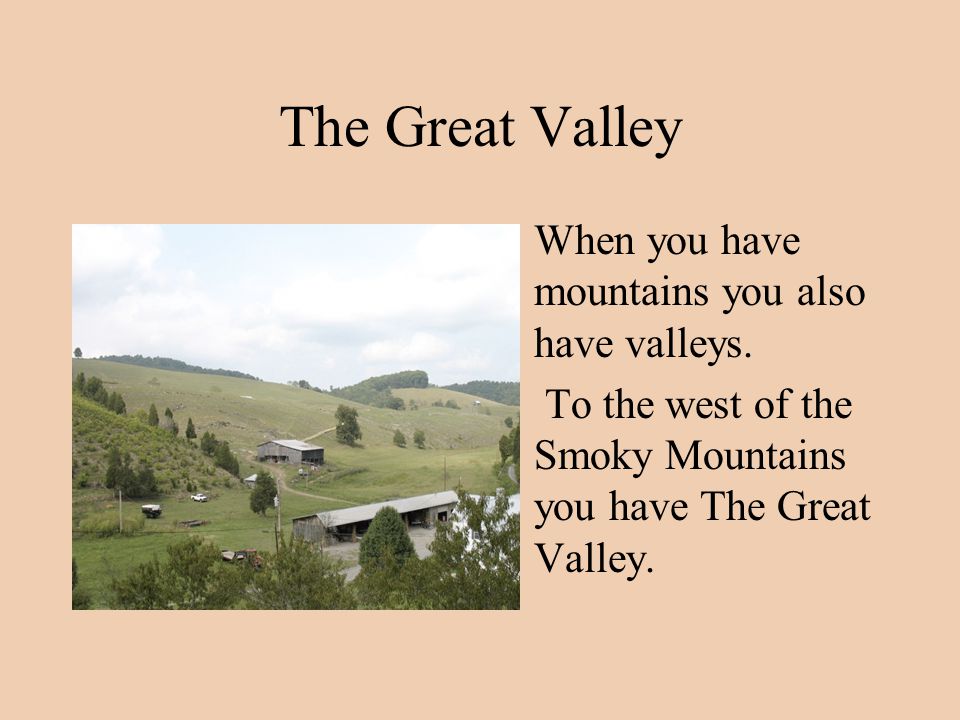 The Great Valley

When you have mountains you also have valleys.

To the west of the Smoky Mountains you have The Great Valley.